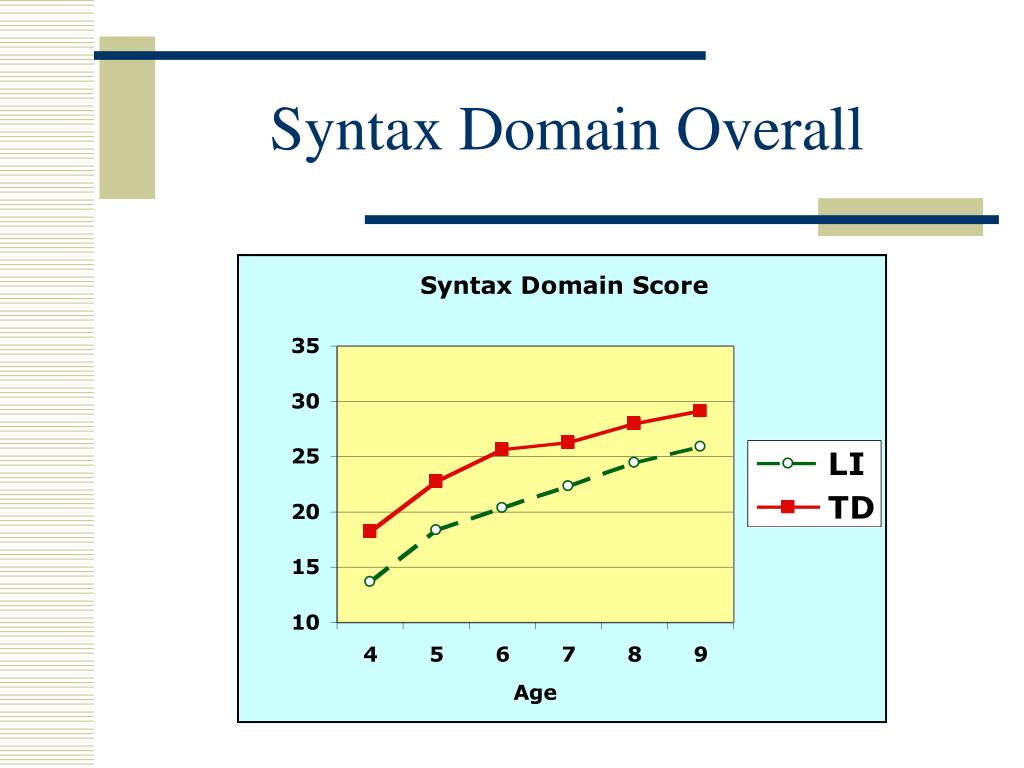 Syntax Domain Overall

Syntax Domain Score

35
30
25
20
15
10

4 5 6 7 8 9

Age

LI
TD